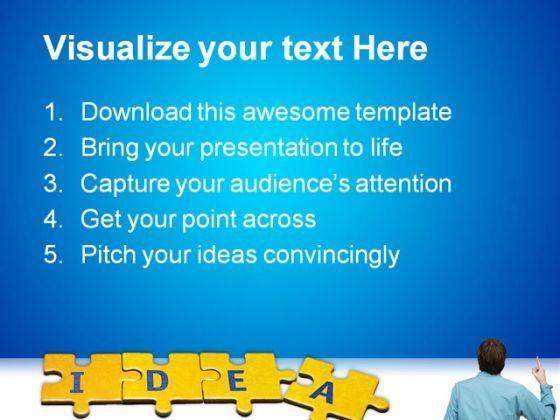 Visualize your text Here

1. Download this awesome template
2. Bring your presentation to life
3. Capture your audience's attention
4. Get your point across
5. Pitch your ideas convincingly

I D E A